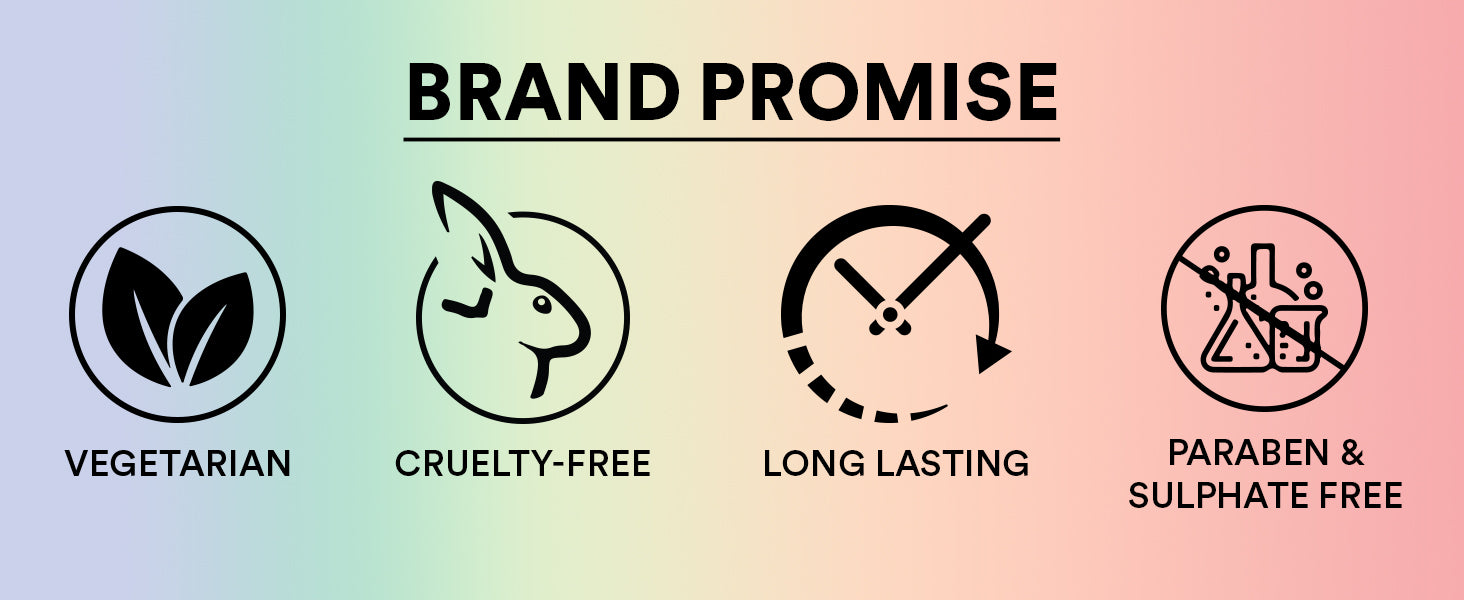 BRAND PROMISE

VEGETARIAN

CRUELTY-FREE

LONG LASTING

PARABEN & SULPHATE FREE